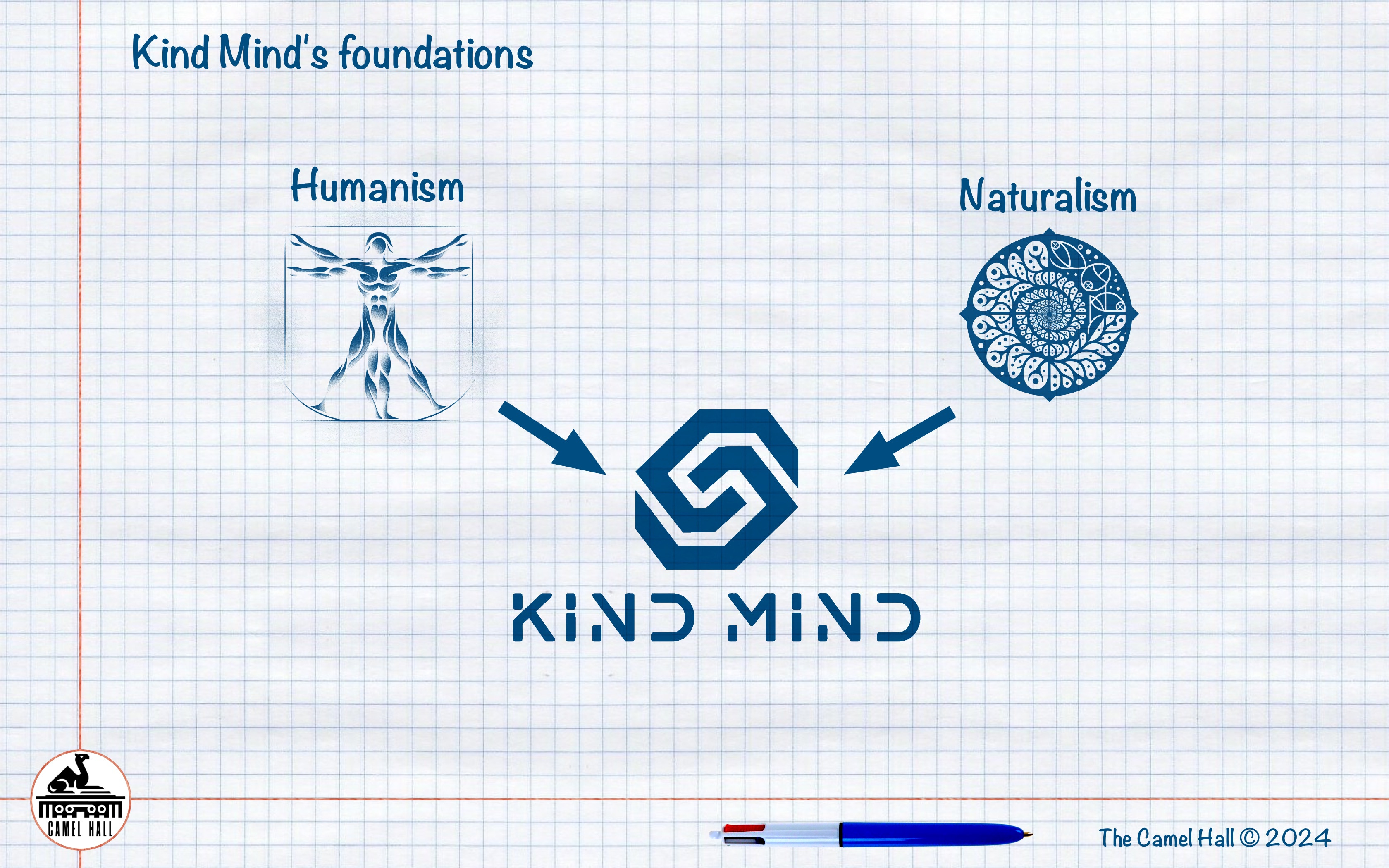 Kind Mind's foundations

Humanism

Naturalism

KIND MIND

CAMEL HALL

The Camel Hall © 2024